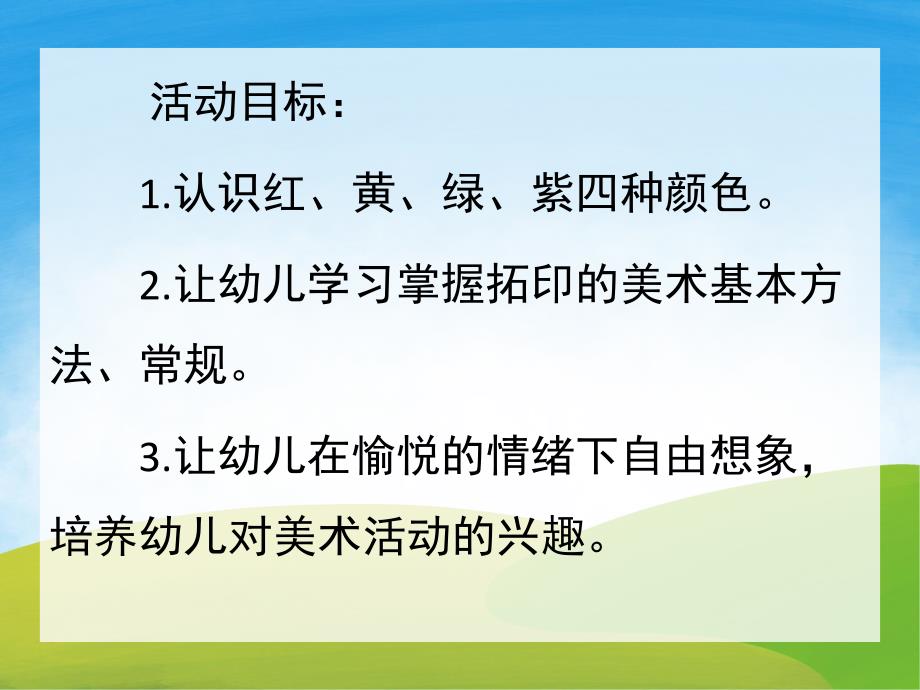 活动目标：

1.认识红、黄、绿、紫四种颜色。

2.让幼儿学习掌握拓印的美术基本方法、常规。

3.让幼儿在愉悦的情绪下自由想象，培养幼儿对美术活动的兴趣。